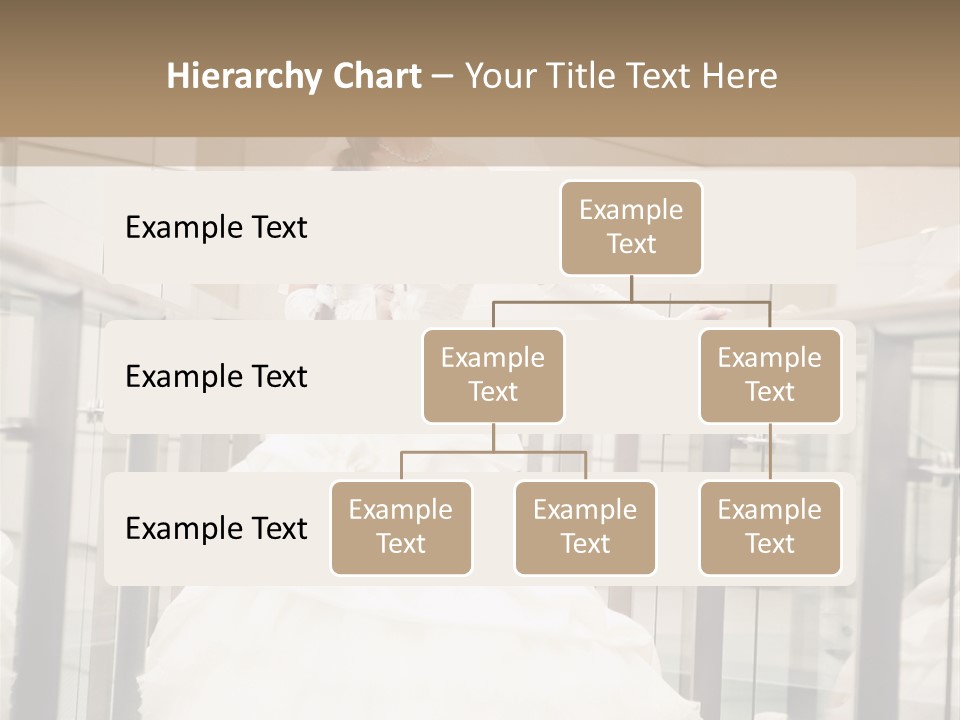 Hierarchy Chart – Your Title Text Here

Example Text

Example Text

Example Text

Example Text

Example Text

Example Text

Example Text

Example Text

Example Text